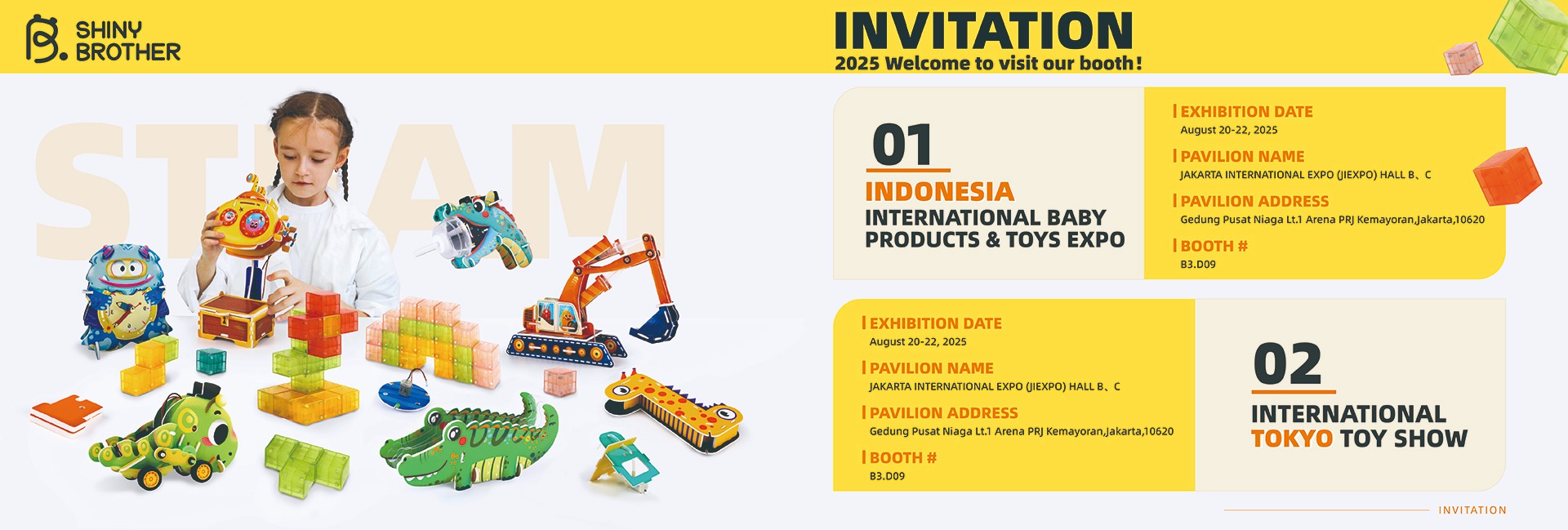 SHINY BROTHER

INVITATION
2025 Welcome to visit our booth!

STEAM

01
INDONESIA
INTERNATIONAL BABY PRODUCTS & TOYS EXPO

EXHIBITION DATE
August 20-22, 2025
PAVILION NAME
JAKARTA INTERNATIONAL EXPO (JIEXPO) HALL B、C
PAVILION ADDRESS
Gedung Pusat Niaga Lt.1 Arena PRJ Kemayoran,Jakarta,10620
BOOTH #
B3.D09

EXHIBITION DATE
August 20-22, 2025
PAVILION NAME
JAKARTA INTERNATIONAL EXPO (JIEXPO) HALL B、C
PAVILION ADDRESS
Gedung Pusat Niaga Lt.1 Arena PRJ Kemayoran,Jakarta,10620
BOOTH #
B3.D09

02
INTERNATIONAL TOKYO TOY SHOW

INVITATION